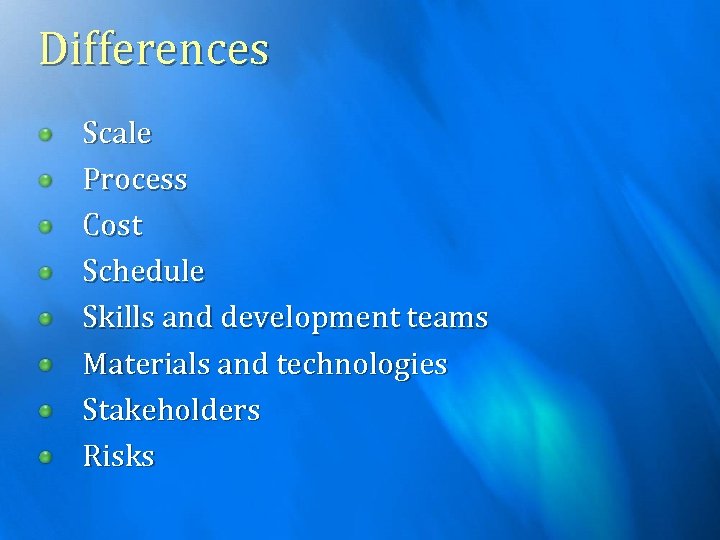 Differences

- Scale
- Process
- Cost
- Schedule
- Skills and development teams
- Materials and technologies
- Stakeholders
- Risks